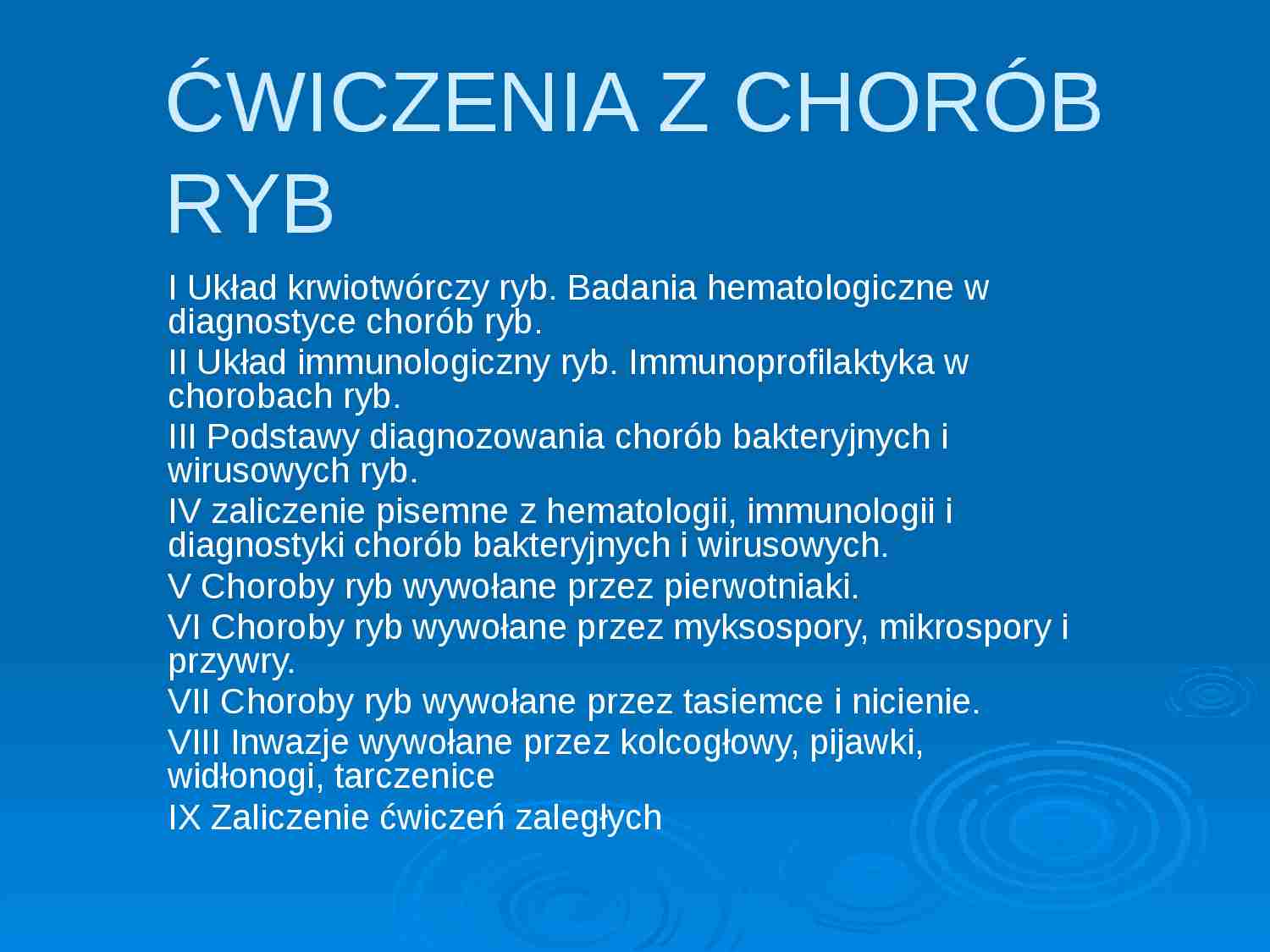 ĆWICZENIA Z CHORÓB RYB

I Układ krwiotwórczy ryb. Badania hematologiczne w diagnostyce chorób ryb.

II Układ immunologiczny ryb. Immunoprofilaktyka w chorobach ryb.

III Podstawy diagnozowania chorób bakteryjnych i wirusowych ryb.

IV zaliczenie pisemne z hematologii, immunologii i diagnostyki chorób bakteryjnych i wirusowych.

V Choroby ryb wywołane przez pierwotniaki.

VI Choroby ryb wywołane przez myksospory, mikrospory i przywry.

VII Choroby ryb wywołane przez tasiemce i nicienie.

VIII Inwazje wywołane przez kolcogłowy, pijawki, widłonogi, tarczenice

IX Zaliczenie ćwiczeń zaległych